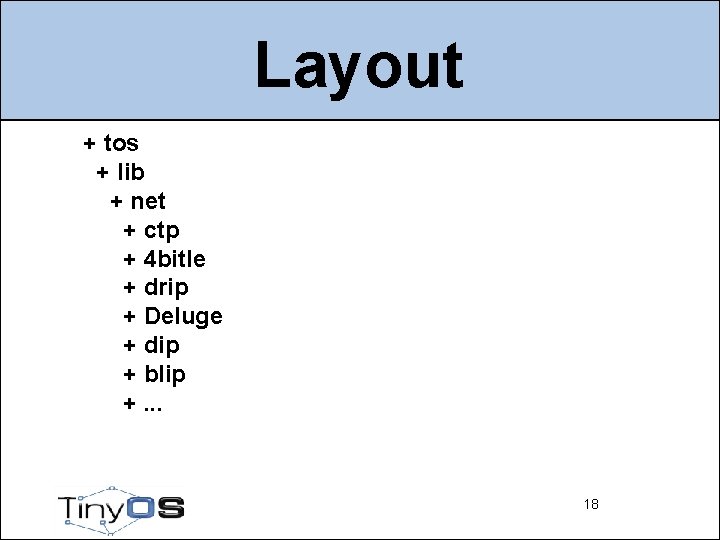 Layout

+ tos
+ lib
+ net
+ ctp
+ 4bitle
+ drip
+ Deluge
+ dip
+ blip
+ ...

TinyOS

18